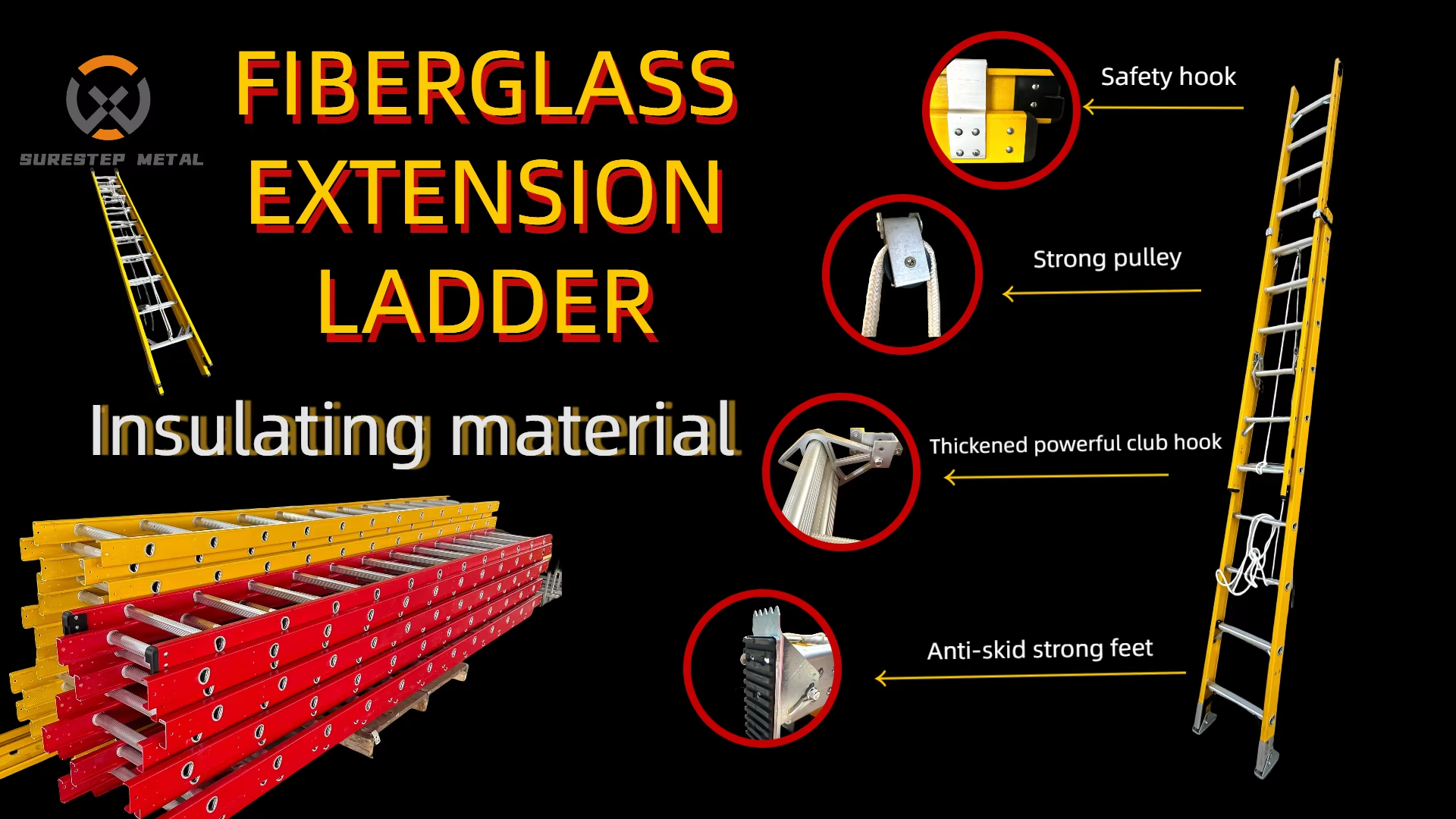 SURESTEP METAL

FIBERGLASS EXTENSION LADDER

Insulating material

Safety hook

Strong pulley

Thickened powerful club hook

Anti-skid strong feet